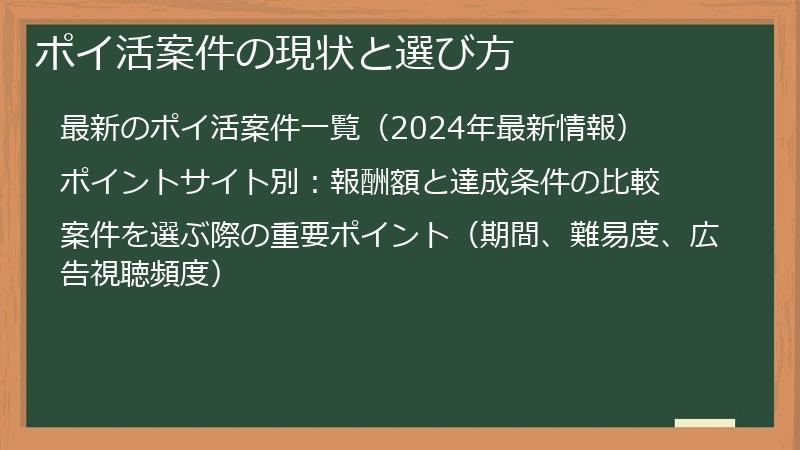 ポイ活案件の現状と選び方

最新のポイ活案件一覧（2024年最新情報）

ポイントサイト別：報酬額と達成条件の比較

案件を選ぶ際の重要ポイント（期間、難易度、広告視聴頻度）